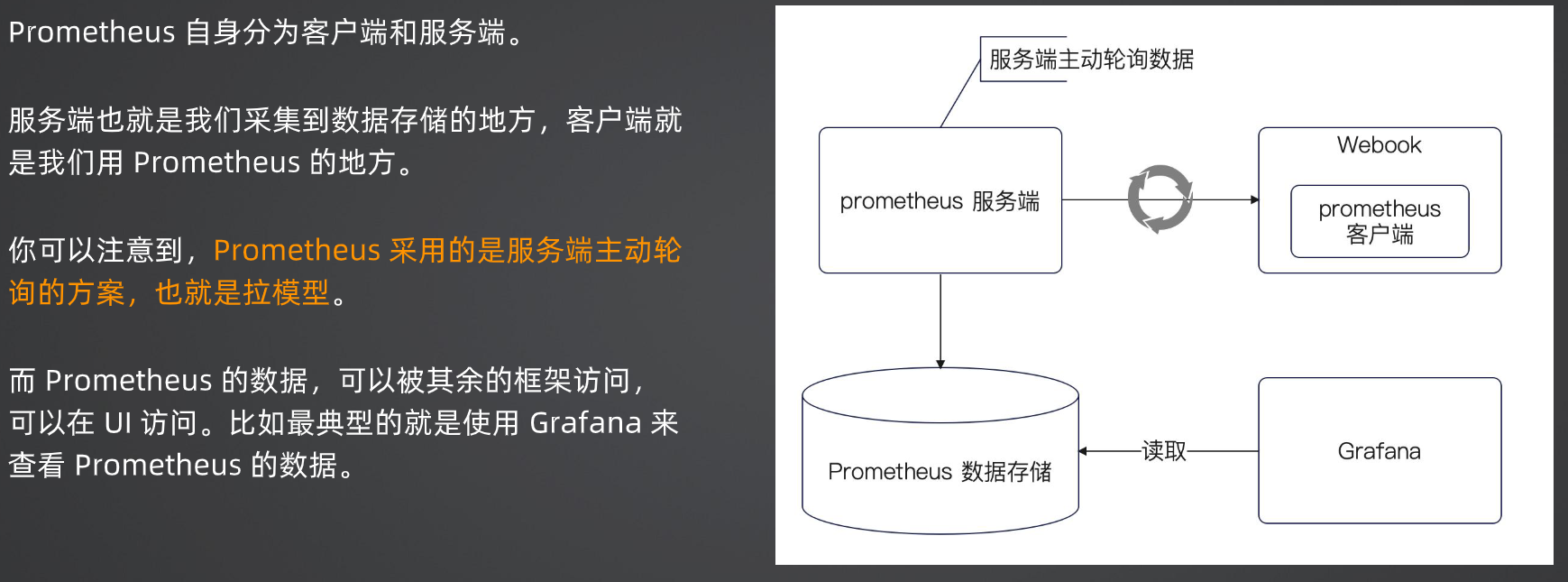 Prometheus 自身分为客户端和服务端。

服务端也就是我们采集到数据存储的地方，客户端就是我们用 Prometheus 的地方。

你可以注意到，Prometheus 采用的是服务端主动轮询的方案，也就是拉模型。

而 Prometheus 的数据，可以被其余的框架访问，可以在 UI 访问。比如最典型的就是使用 Grafana 来查看 Prometheus 的数据。

服务端主动轮询数据

prometheus 服务端

Webook

prometheus 客户端

Prometheus 数据存储

读取

Grafana